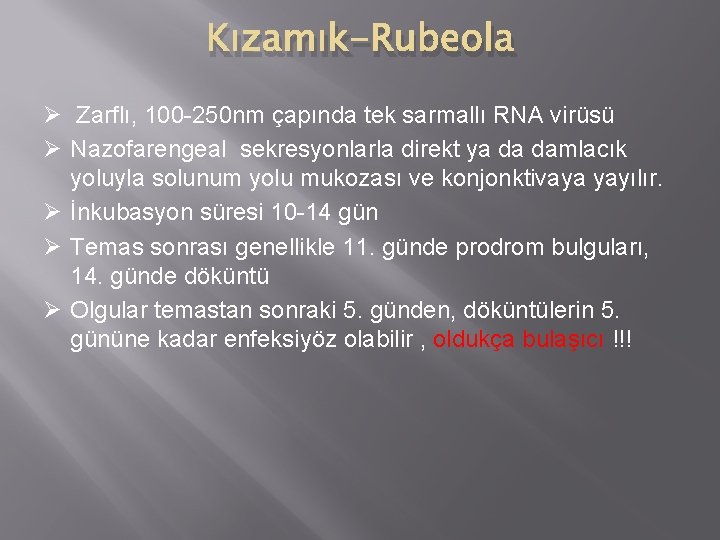 Kızamık-Rubeola

➢ Zarflı, 100-250nm çapında tek sarmallı RNA virüsü

➢ Nazofarengeal sekresyonlarla direkt ya da damlacık yoluyla solunum yolu mukozası ve konjonktivaya yayılır.

➢ İnkubasyon süresi 10-14 gün

➢ Temas sonrası genellikle 11. günde prodrom bulguları, 14. günde döküntü

➢ Olgular temastan sonraki 5. günden, döküntülerin 5. gününe kadar enfeksiyöz olabilir , oldukça bulaşıcı !!!